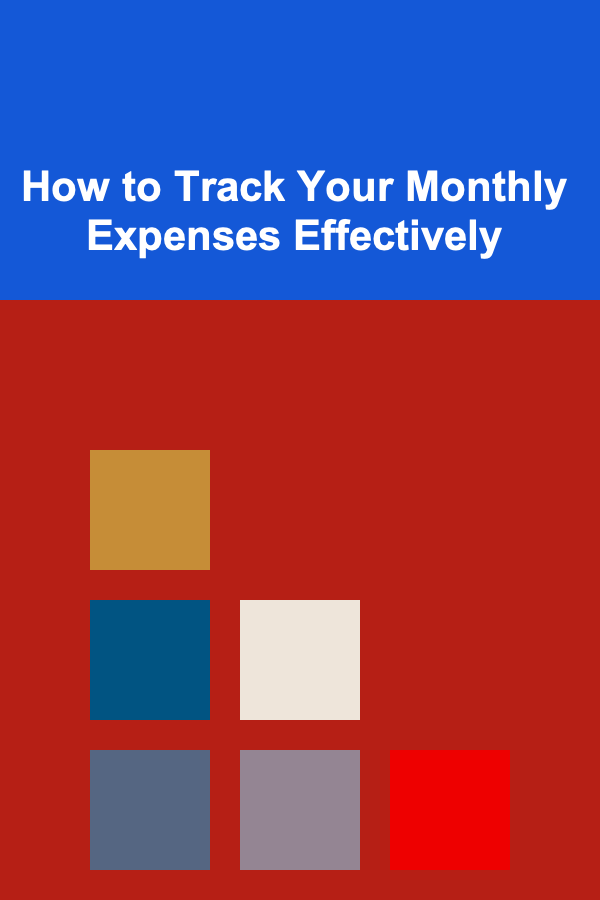 How to Track Your Monthly Expenses Effectively